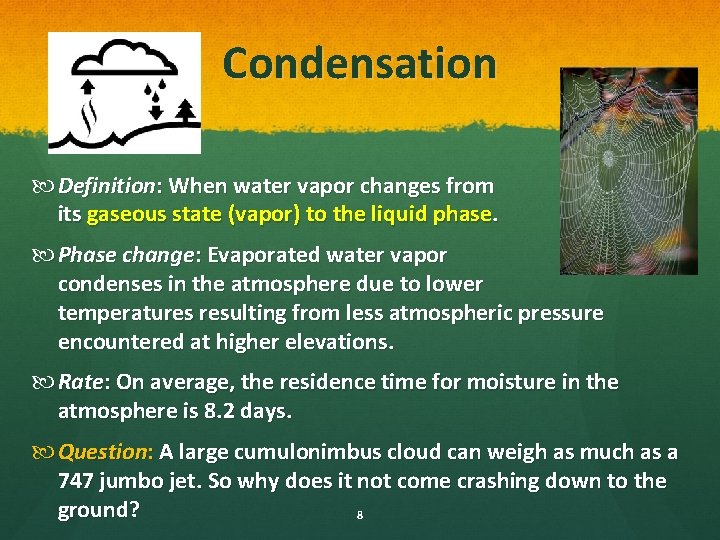 Condensation

Definition: When water vapor changes from its gaseous state (vapor) to the liquid phase.

Phase change: Evaporated water vapor condenses in the atmosphere due to lower temperatures resulting from less atmospheric pressure encountered at higher elevations.

Rate: On average, the residence time for moisture in the atmosphere is 8.2 days.

Question: A large cumulonimbus cloud can weigh as much as a 747 jumbo jet. So why does it not come crashing down to the ground?

8